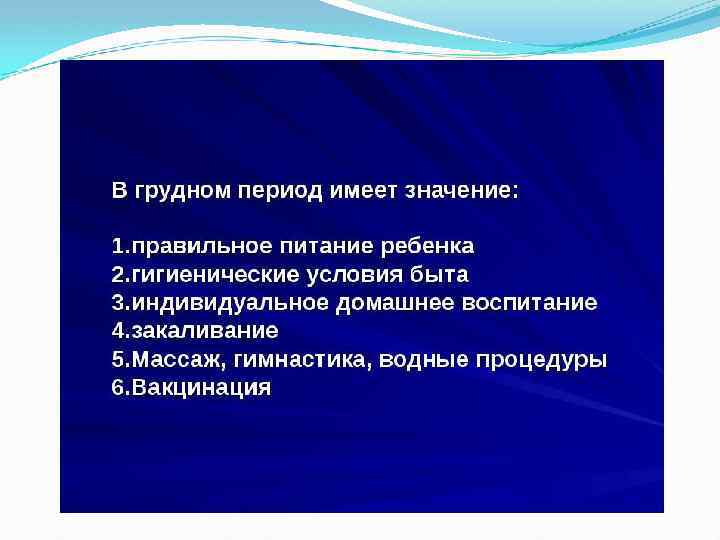 В грудном период имеет значение:

1.правильное питание ребенка
2.гигиенические условия быта
3.индивидуальное домашнее воспитание
4.закаливание
5.Массаж, гимнастика, водные процедуры
6.Вакцинация